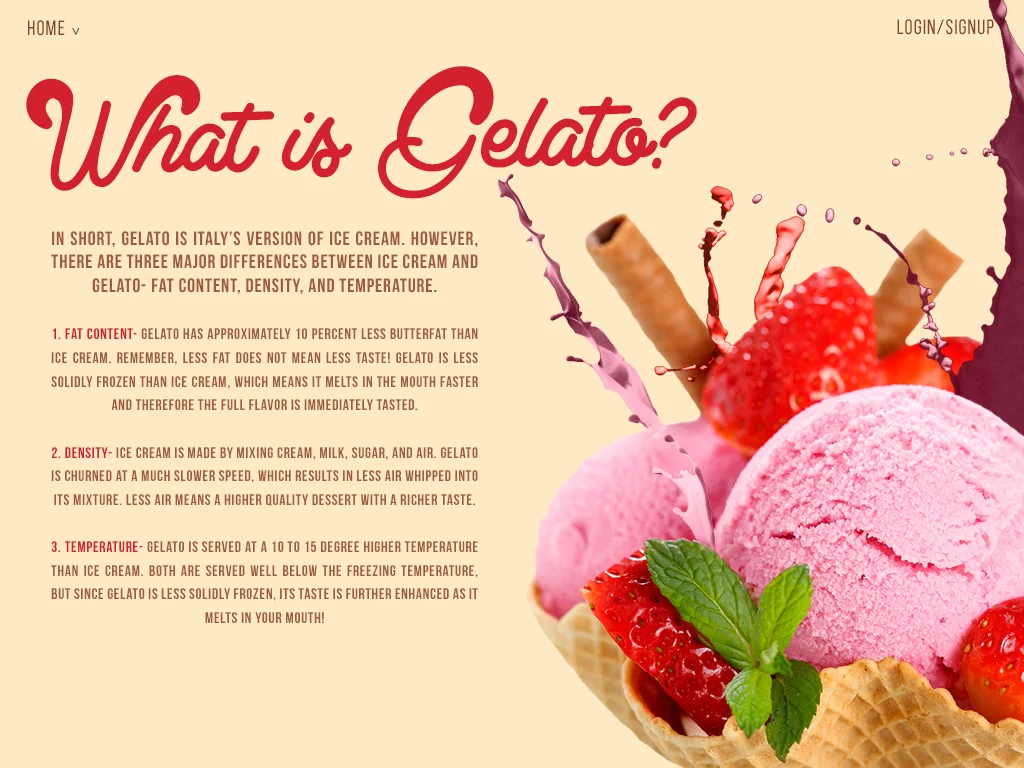 HOME v

LOGIN/SIGNUP

What is Gelato?

IN SHORT, GELATO IS ITALY'S VERSION OF ICE CREAM. HOWEVER, THERE ARE THREE MAJOR DIFFERENCES BETWEEN ICE CREAM AND GELATO- FAT CONTENT, DENSITY, AND TEMPERATURE.

1. FAT CONTENT- GELATO HAS APPROXIMATELY 10 PERCENT LESS BUTTERFAT THAN ICE CREAM. REMEMBER, LESS FAT DOES NOT MEAN LESS TASTE! GELATO IS LESS SOLIDLY FROZEN THAN ICE CREAM, WHICH MEANS IT MELTS IN THE MOUTH FASTER AND THEREFORE THE FULL FLAVOR IS IMMEDIATELY TASTED.

2. DENSITY- ICE CREAM IS MADE BY MIXING CREAM, MILK, SUGAR, AND AIR. GELATO IS CHURNED AT A MUCH SLOWER SPEED, WHICH RESULTS IN LESS AIR WHIPPED INTO ITS MIXTURE. LESS AIR MEANS A HIGHER QUALITY DESSERT WITH A RICHER TASTE.

3. TEMPERATURE- GELATO IS SERVED AT A 10 TO 15 DEGREE HIGHER TEMPERATURE THAN ICE CREAM. BOTH ARE SERVED WELL BELOW THE FREEZING TEMPERATURE, BUT SINCE GELATO IS LESS SOLIDLY FROZEN, ITS TASTE IS FURTHER ENHANCED AS IT MELTS IN YOUR MOUTH!